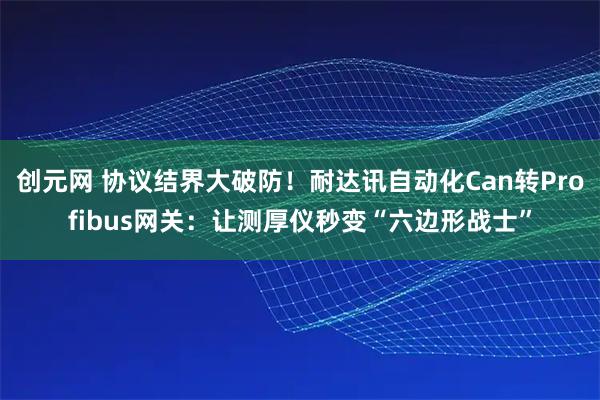 创元网 协议结界大破防！耐达讯自动化Can转Profibus网关：让测厚仪秒变“六边形战士”